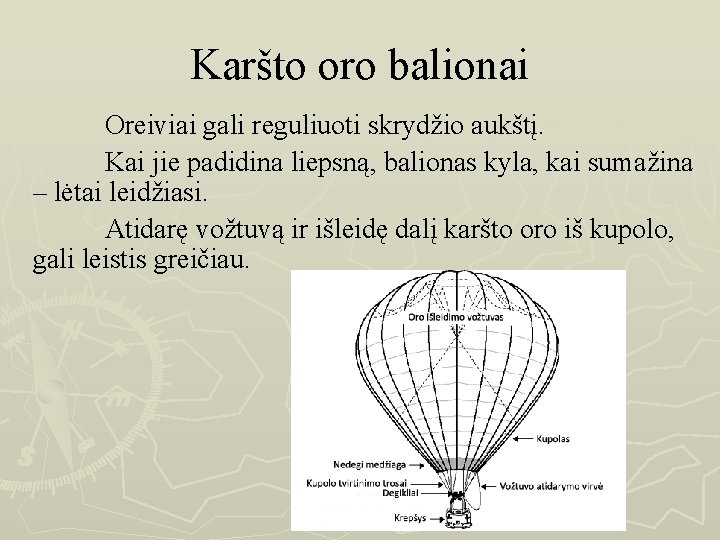 Karšto oro balionai

Oreiviai gali reguliuoti skrydžio aukštį.

Kai jie padidina liepsną, balionas kyla, kai sumažina – lėtai leidžiasi.

Atidarę vožtuvą ir išleidę dalį karšto oro iš kupolo, gali leistis greičiau.

Oro išleidimo vožtuvas

Kupolas

Nedegi medžiaga

Kupolo tvirtinimo trosai

Degikliai

Vožtuvo atidarymo virvė

Krepšys